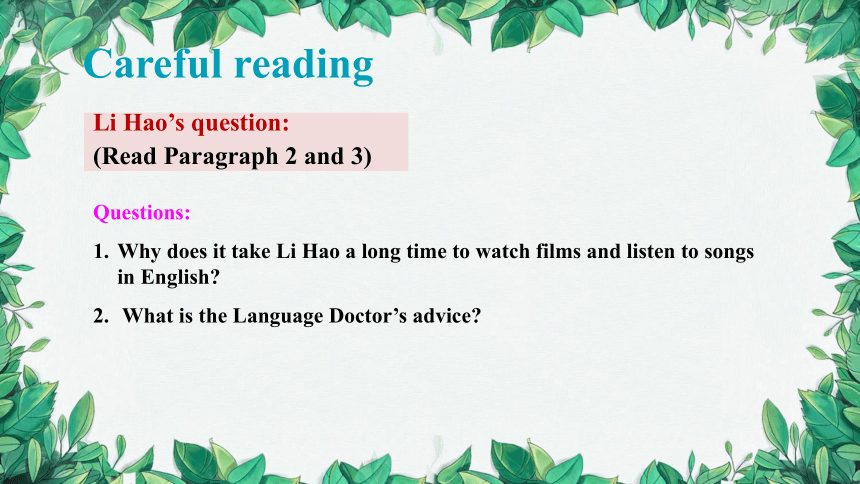 Careful reading

Li Hao’s question:
(Read Paragraph 2 and 3)

Questions:

1. Why does it take Li Hao a long time to watch films and listen to songs in English?

2. What is the Language Doctor’s advice?